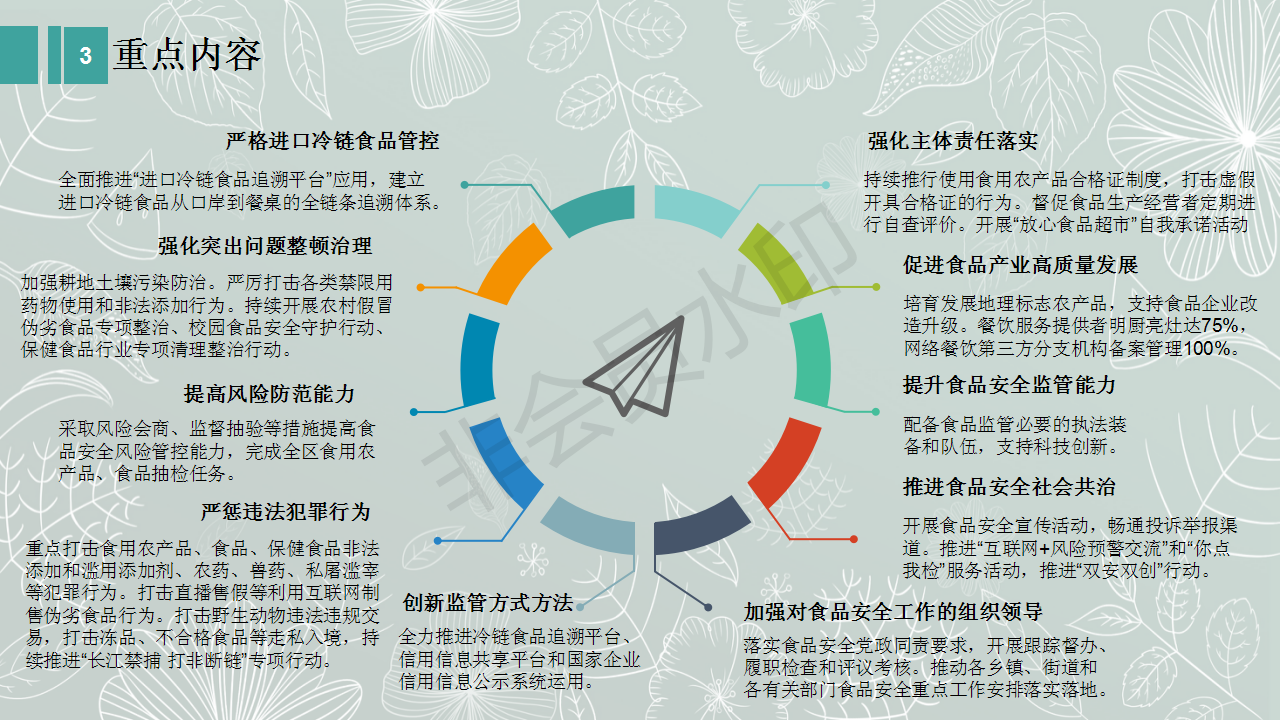 3 重点内容

严格进口冷链食品管控

全面推进“进口冷链食品追溯平台”应用，建立进口冷链食品从口岸到餐桌的全链条追溯体系。

强化突出问题整顿治理

加强耕地土壤污染防治。严厉打击各类禁限用药物使用和非法添加行为。持续开展农村假冒伪劣食品专项整治、校园食品安全守护行动、保健食品行业专项清理整治行动。

提高风险防范能力

采取风险会商、监督抽验等措施提高食品安全风险管控能力，完成全区食用农产品、食品抽检任务。

严惩违法犯罪行为

重点打击食用农产品、食品、保健食品非法添加和滥用添加剂、农药、兽药、私屠滥宰等犯罪行为。打击直播售假等利用互联网制售伪劣食品行为。打击野生动物违法违规交易，打击冻品、不合格食品等走私入境，持续推进“长江禁捕 打非断链”专项行动。

创新监管方式方法

全力推进冷链食品追溯平台、信用信息共享平台和国家企业信用信息公示系统运用。

强化主体责任落实

持续推行使用食用农产品合格证制度，打击虚假开具合格证的行为。督促食品生产经营者定期进行自查评价。开展“放心食品超市”自我承诺活动

促进食品产业高质量发展

培育发展地理标志农产品，支持食品企业改造升级。餐饮服务提供者明厨亮灶达75%，网络餐饮第三方分支机构备案管理100%。

提升食品安全监管能力

配备食品监管必要的执法装备和队伍，支持科技创新。

推进食品安全社会共治

开展食品安全宣传活动，畅通投诉举报渠道。推进“互联网+风险预警交流”和“你点我检”服务活动，推进“双安双创”行动。

加强对食品安全工作的组织领导

落实食品安全党政同责要求，开展跟踪督办、履职检查和评议考核。推动各乡镇、街道和各有关部门食品安全重点工作安排落实落地。

非会员水印